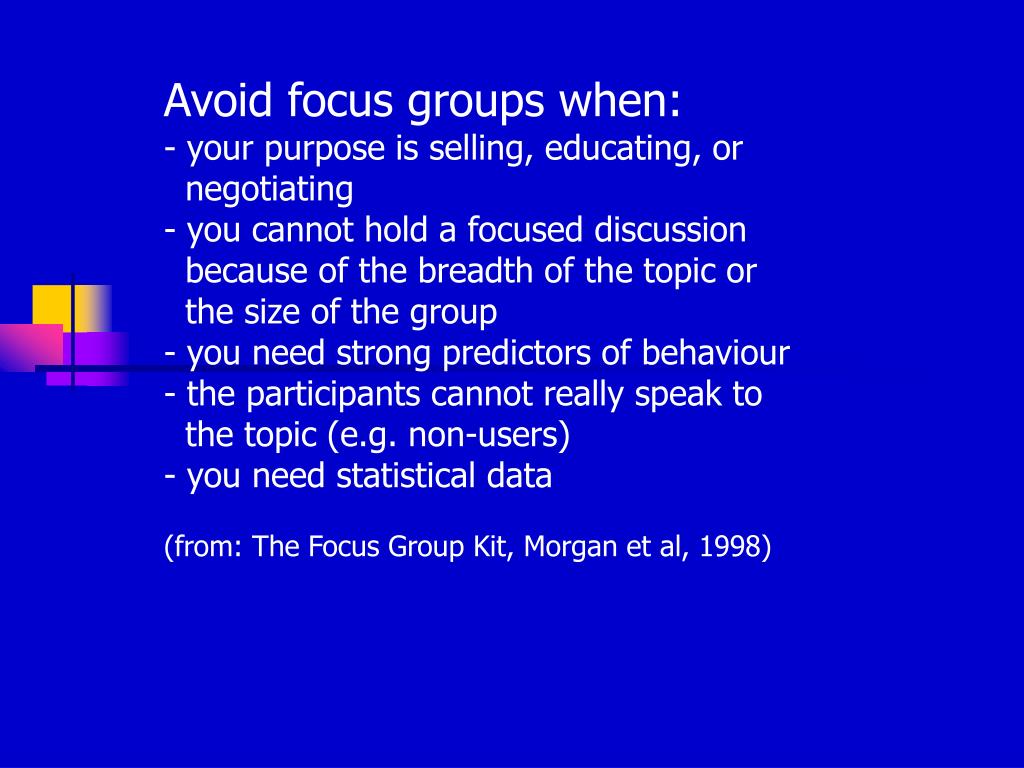 Avoid focus groups when:
- your purpose is selling, educating, or negotiating
- you cannot hold a focused discussion because of the breadth of the topic or the size of the group
- you need strong predictors of behaviour
- the participants cannot really speak to the topic (e.g. non-users)
- you need statistical data

(from: The Focus Group Kit, Morgan et al, 1998)